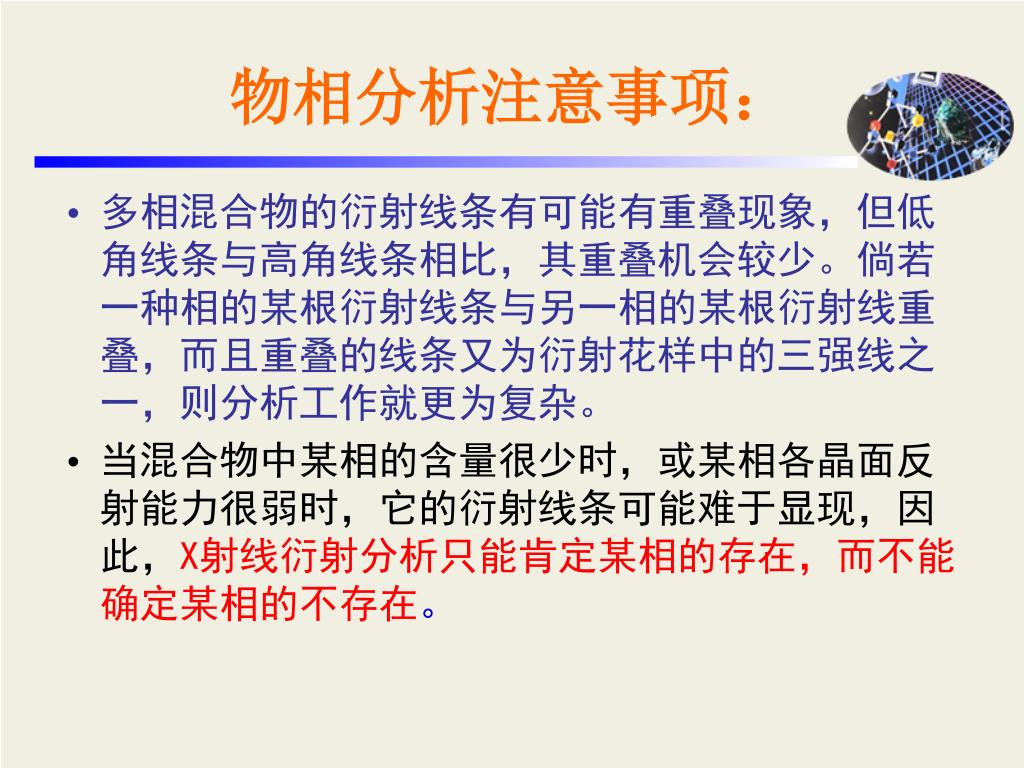 物相分析注意事项：

• 多相混合物的衍射线条有可能有重叠现象，但低角线条与高角线条相比，其重叠机会较少。倘若一种相的某根衍射线条与另一相的某根衍射线重叠，而且重叠的线条又为衍射花样中的三强线之一，则分析工作就更为复杂。

• 当混合物中某相的含量很少时，或某相各晶面反射能力很弱时，它的衍射线条可能难于显现，因此，X射线衍射分析只能肯定某相的存在，而不能确定某相的不存在。